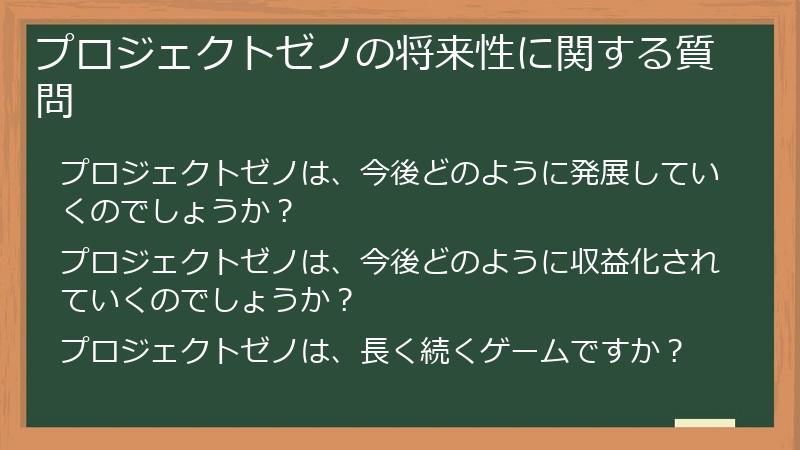 プロジェクトゼノの将来性に関する質問

プロジェクトゼノは、今後どのように発展していくのでしょうか？

プロジェクトゼノは、今後どのように収益化されていくのでしょうか？

プロジェクトゼノは、長く続くゲームですか？